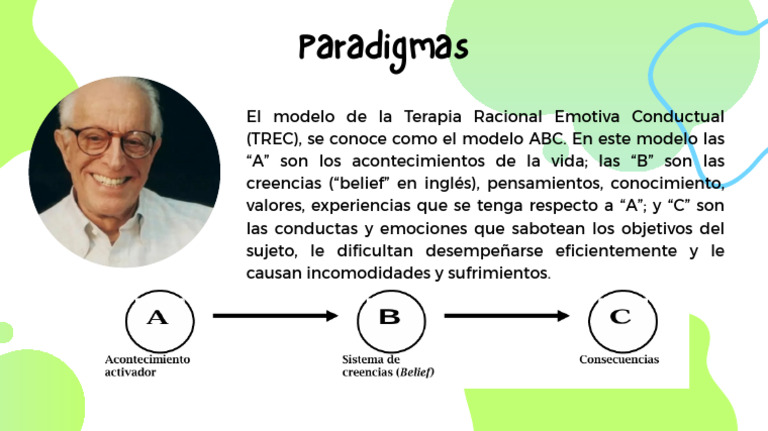 Paradigmas

El modelo de la Terapia Racional Emotiva Conductual (TREC), se conoce como el modelo ABC. En este modelo las "A" son los acontecimientos de la vida; las "B" son las creencias ("belief" en inglés), pensamientos, conocimiento, valores, experiencias que se tenga respecto a "A"; y "C" son las conductas y emociones que sabotean los objetivos del sujeto, le dificultan desempeñarse eficientemente y le causan incomodidades y sufrimientos.

A

Acontecimiento
activador

B

Sistema de
creencias (Belief)

C

Consecuencias